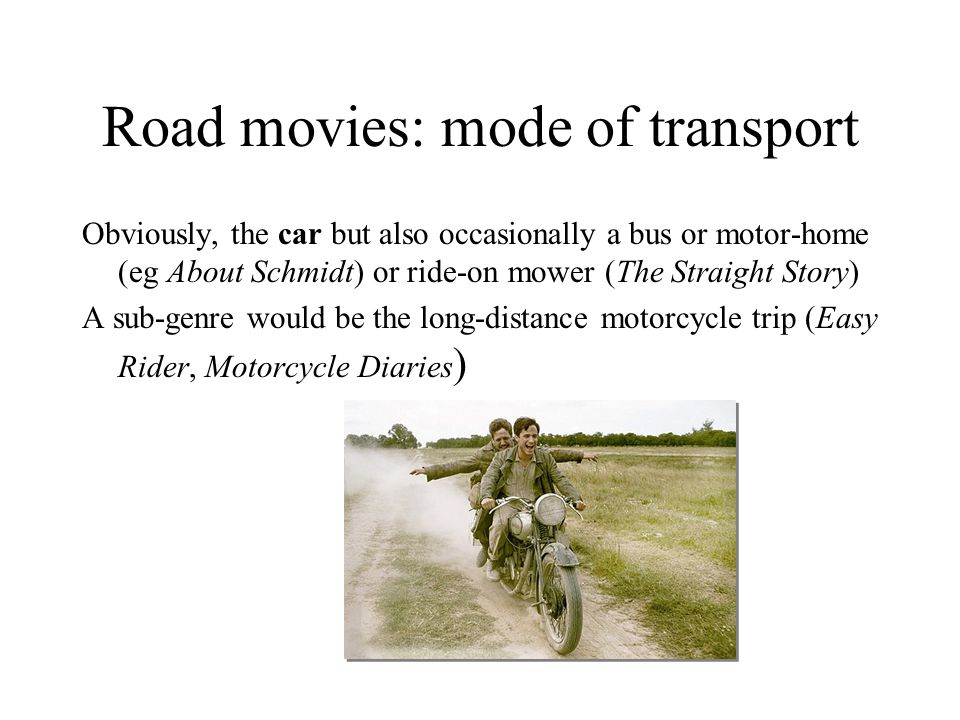 Road movies: mode of transport

Obviously, the car but also occasionally a bus or motor-home (eg About Schmidt) or ride-on mower (The Straight Story)

A sub-genre would be the long-distance motorcycle trip (Easy Rider, Motorcycle Diaries)